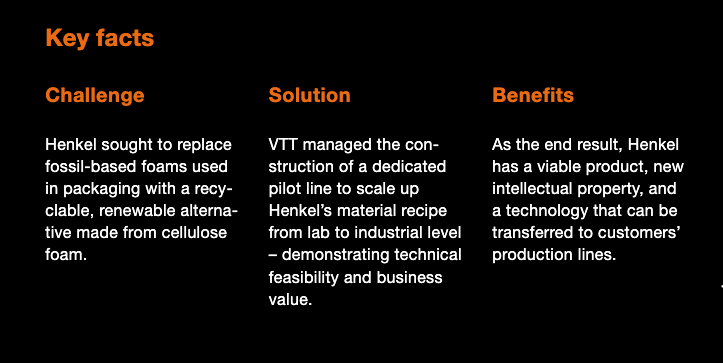 Key facts

Challenge

Henkel sought to replace fossil-based foams used in packaging with a recyclable, renewable alternative made from cellulose foam.

Solution

VTT managed the construction of a dedicated pilot line to scale up Henkel's material recipe from lab to industrial level – demonstrating technical feasibility and business value.

Benefits

As the end result, Henkel has a viable product, new intellectual property, and a technology that can be transferred to customers' production lines.